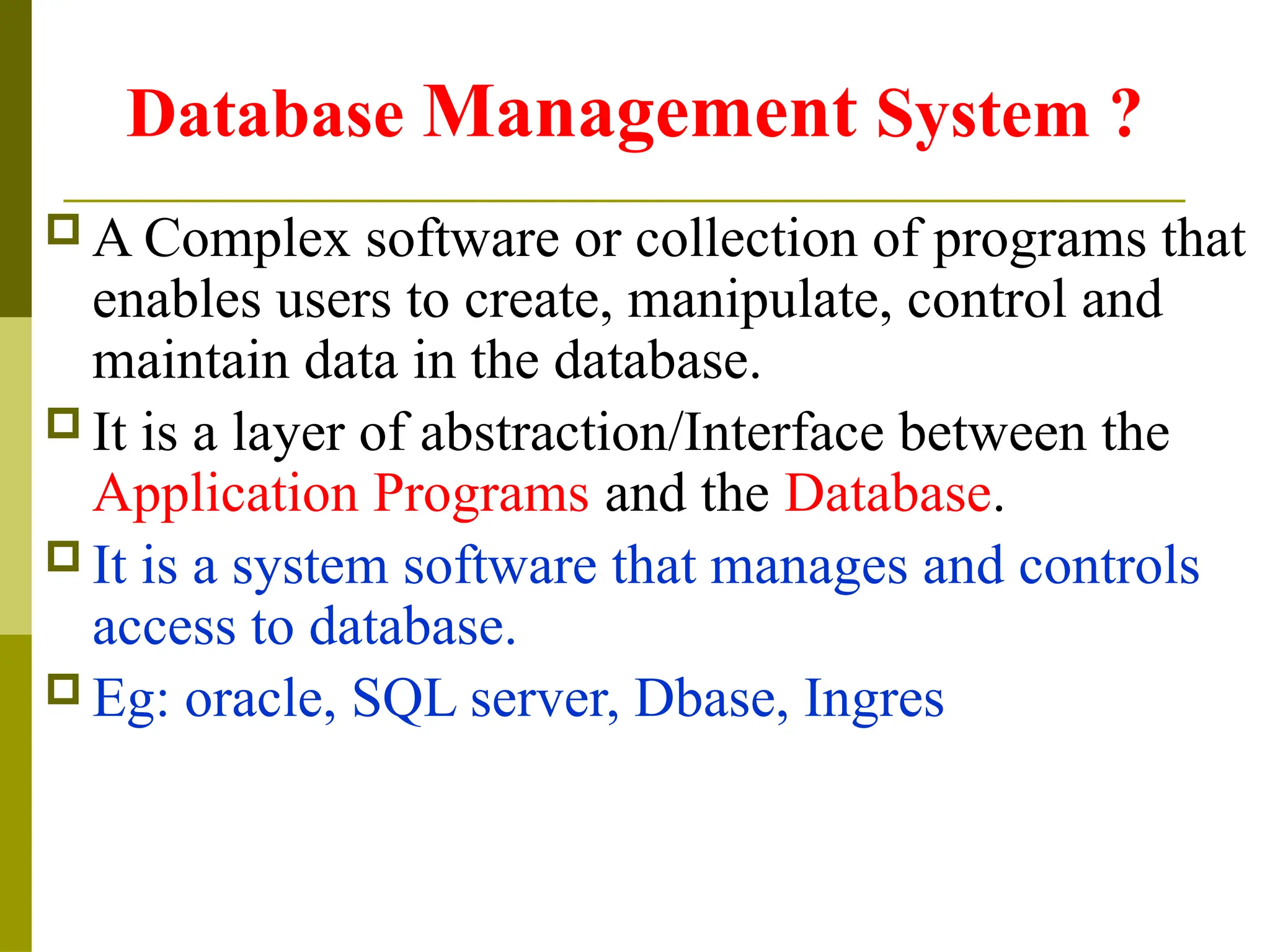 Database Management System ?

A Complex software or collection of programs that enables users to create, manipulate, control and maintain data in the database.

It is a layer of abstraction/Interface between the Application Programs and the Database.

It is a system software that manages and controls access to database.

Eg: oracle, SQL server, Dbase, Ingres